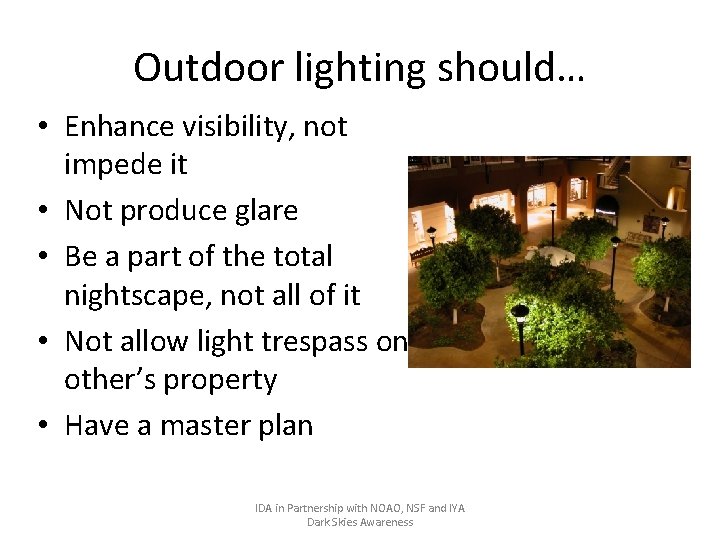 Outdoor lighting should…

• Enhance visibility, not impede it
• Not produce glare
• Be a part of the total nightscape, not all of it
• Not allow light trespass on other's property
• Have a master plan

IDA in Partnership with NOAO, NSF and IYA
Dark Skies Awareness